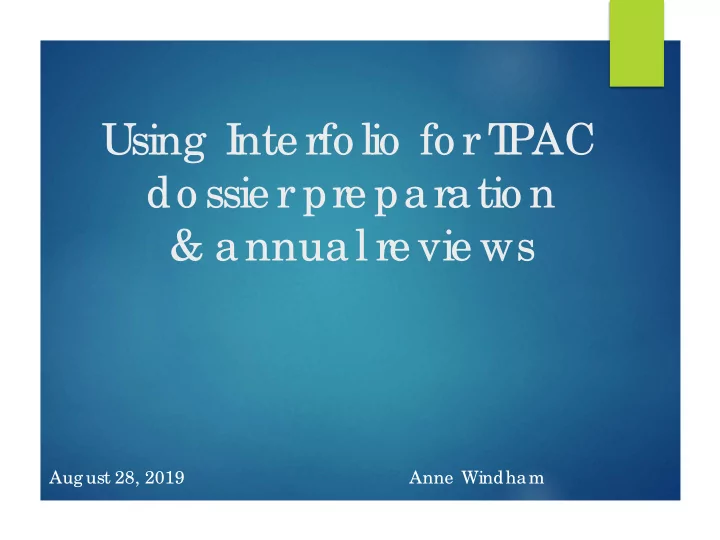 Using Interfolio for TPAC dossier preparation & annual reviews

August 28, 2019

Anne Windham